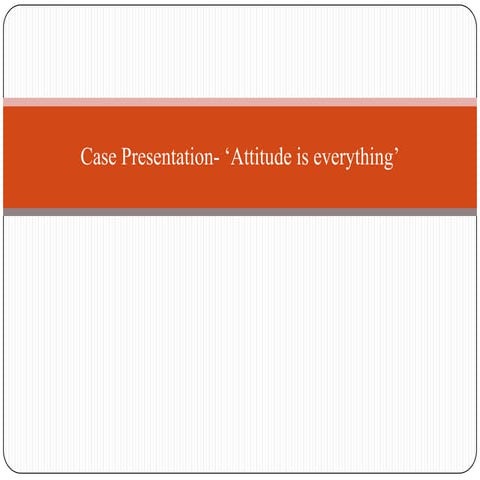 Case Presentation- ‘Attitude is everything’